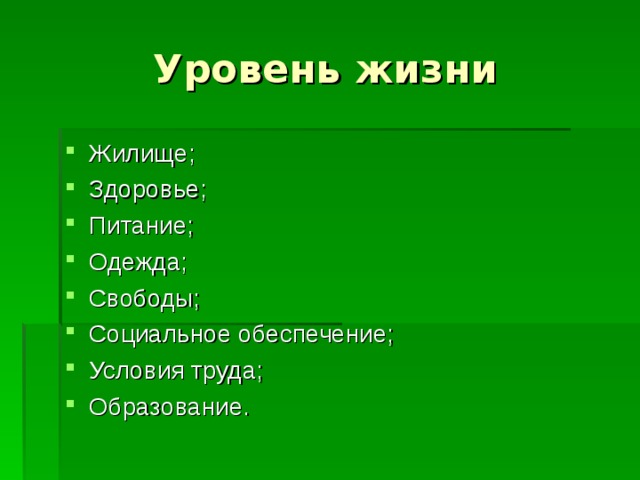 Уровень жизни

- Жилище;
- Здоровье;
- Питание;
- Одежда;
- Свободы;
- Социальное обеспечение;
- Условия труда;
- Образование.